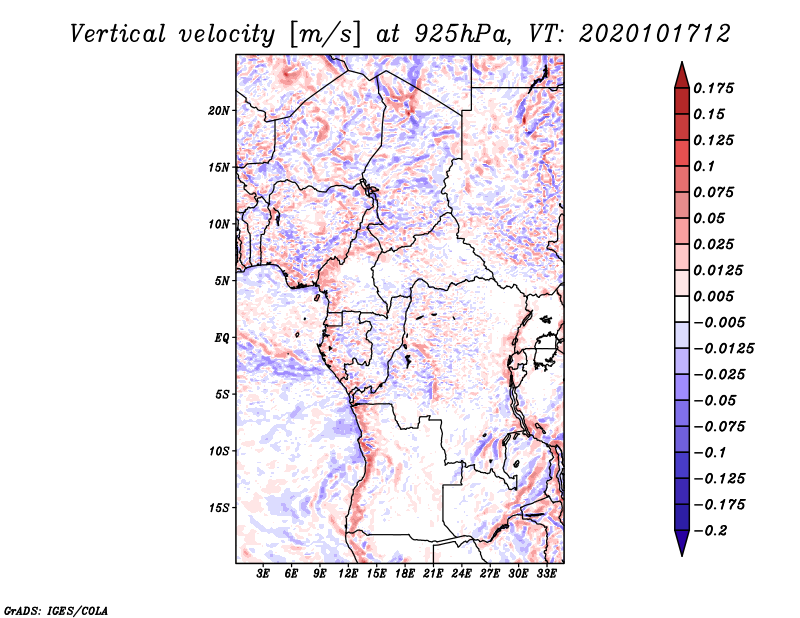 Vertical velocity [m/s] at 925hPa, VT: 2020101712

20N
15N
10N
5N
EQ
5S
10S
15S

3E 6E 9E 12E 15E 18E 21E 24E 27E 30E 33E

0.175
0.15
0.125
0.1
0.075
0.05
0.025
0.0125
0.005
−0.005
−0.0125
−0.025
−0.05
−0.075
−0.1
−0.125
−0.175
−0.2

GrADS: IGES/COLA